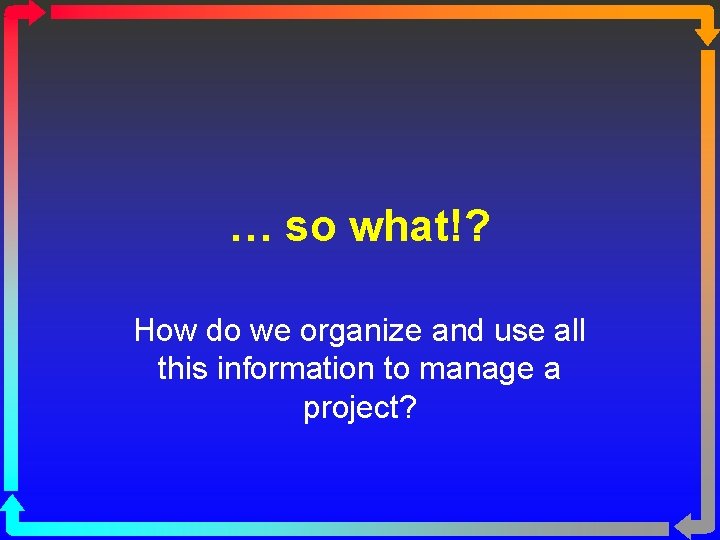 … so what!?

How do we organize and use all this information to manage a project?